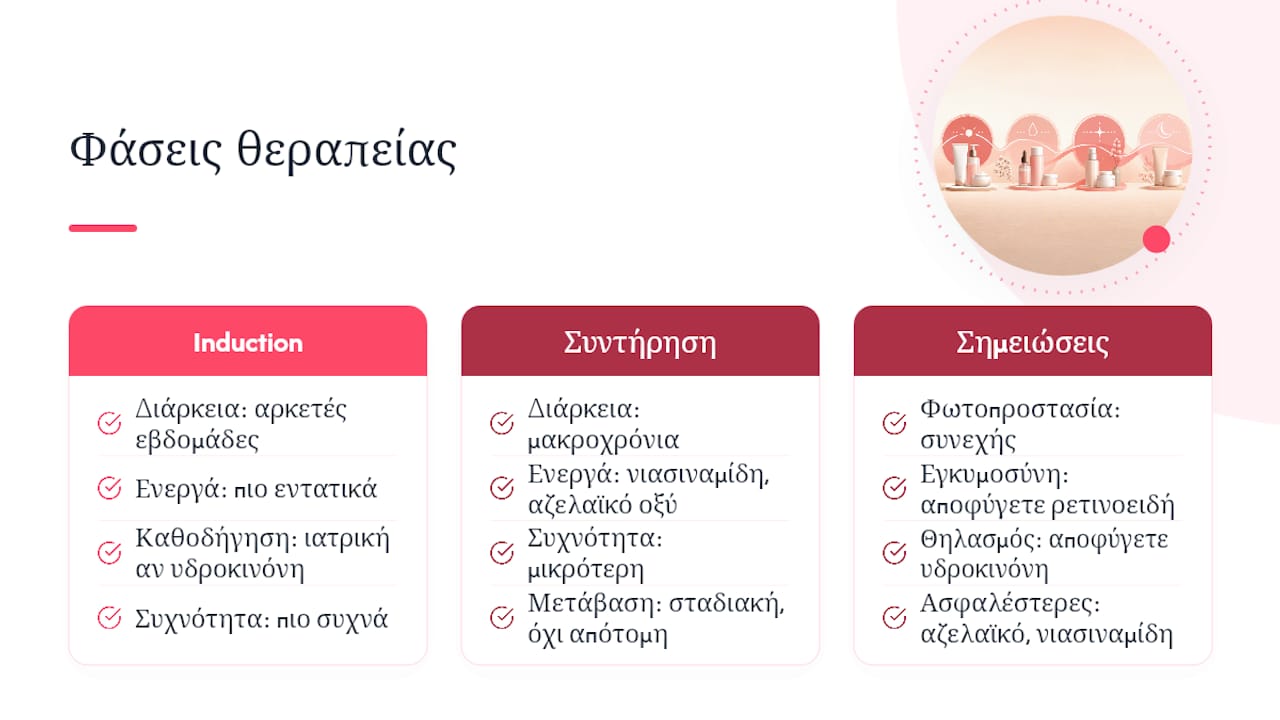 Φάσεις θεραπείας

Induction

Διάρκεια: αρκετές εβδομάδες

Ενεργά: πιο εντατικά

Καθοδήγηση: ιατρική αν υδροκινόνη

Συχνότητα: πιο συχνά

Συντήρηση

Διάρκεια: μακροχρόνια

Ενεργά: νιασιναμίδη, αζελαϊκό οξύ

Συχνότητα: μικρότερη

Μετάβαση: σταδιακή, όχι απότομη

Σημειώσεις

Φωτοπροστασία: συνεχής

Εγκυμοσύνη: αποφύγετε ρετινοειδή

Θηλασμός: αποφύγετε υδροκινόνη

Ασφαλέστερες: αζελαϊκό, νιασιναμίδη